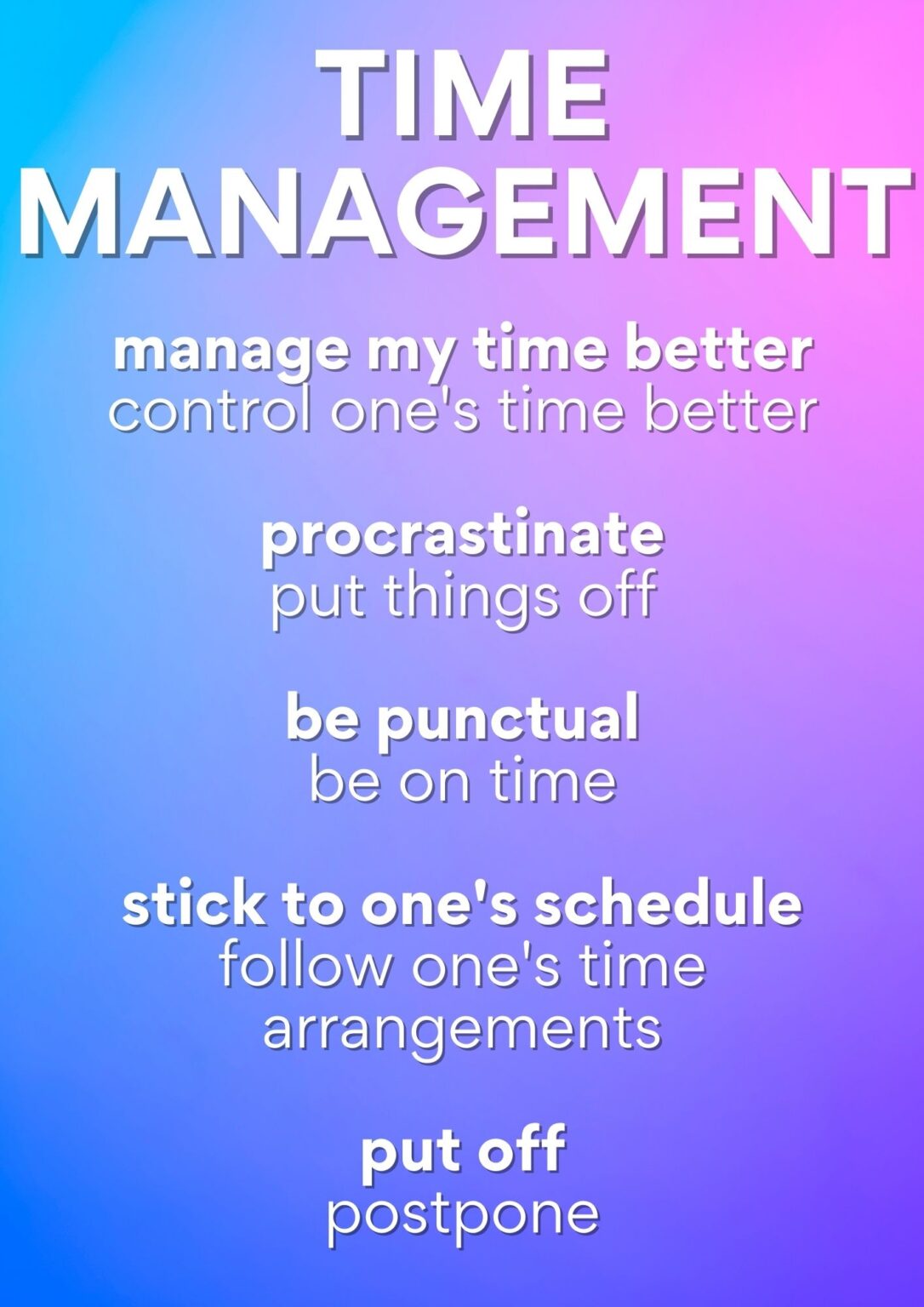 TIME MANAGEMENT

manage my time better
control one's time better

procrastinate
put things off

be punctual
be on time

stick to one's schedule
follow one's time arrangements

put off
postpone